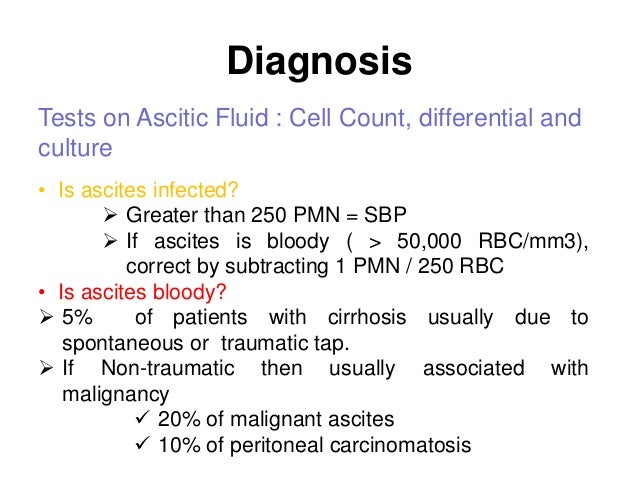 Diagnosis

Tests on Ascitic Fluid : Cell Count, differential and culture

• Is ascites infected?
➢ Greater than 250 PMN = SBP
➢ If ascites is bloody ( > 50,000 RBC/mm3), correct by subtracting 1 PMN / 250 RBC

• Is ascites bloody?
➢ 5% of patients with cirrhosis usually due to spontaneous or traumatic tap.
➢ If Non-traumatic then usually associated with malignancy
✓ 20% of malignant ascites
✓ 10% of peritoneal carcinomatosis